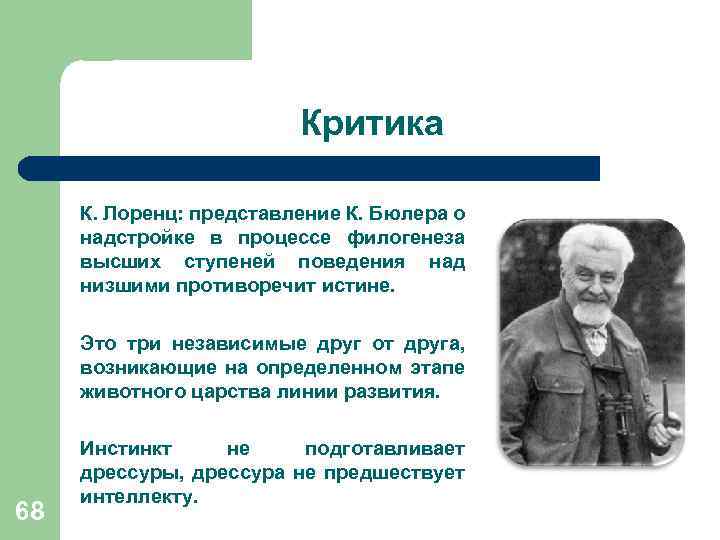 Критика

К. Лоренц: представление К. Бюлера о надстройке в процессе филогенеза высших ступеней поведения над низшими противоречит истине.

Это три независимые друг от друга, возникающие на определенном этапе животного царства линии развития.

Инстинкт не подготавливает дрессуры, дрессура не предшествует интеллекту.

68